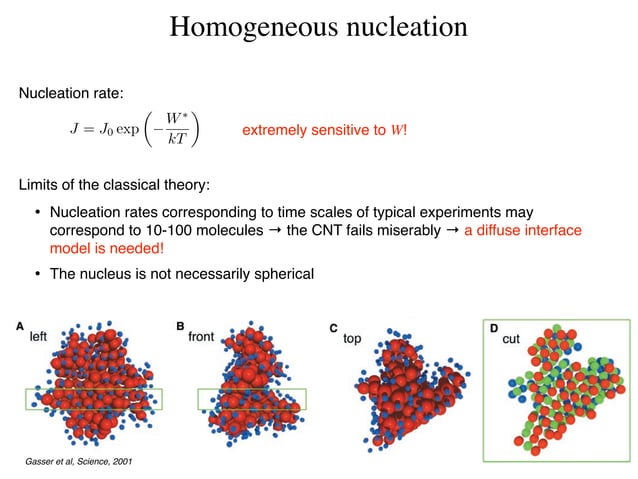 Homogeneous nucleation

Nucleation rate:

$J = J_0 \exp\left(-\frac{W^*}{kT}\right)$ extremely sensitive to $W$!

Limits of the classical theory:

• Nucleation rates corresponding to time scales of typical experiments may correspond to 10-100 molecules → the CNT fails miserably → a diffuse interface model is needed!

• The nucleus is not necessarily spherical

A left

B front

C top

D cut

Gasser et al, Science, 2001